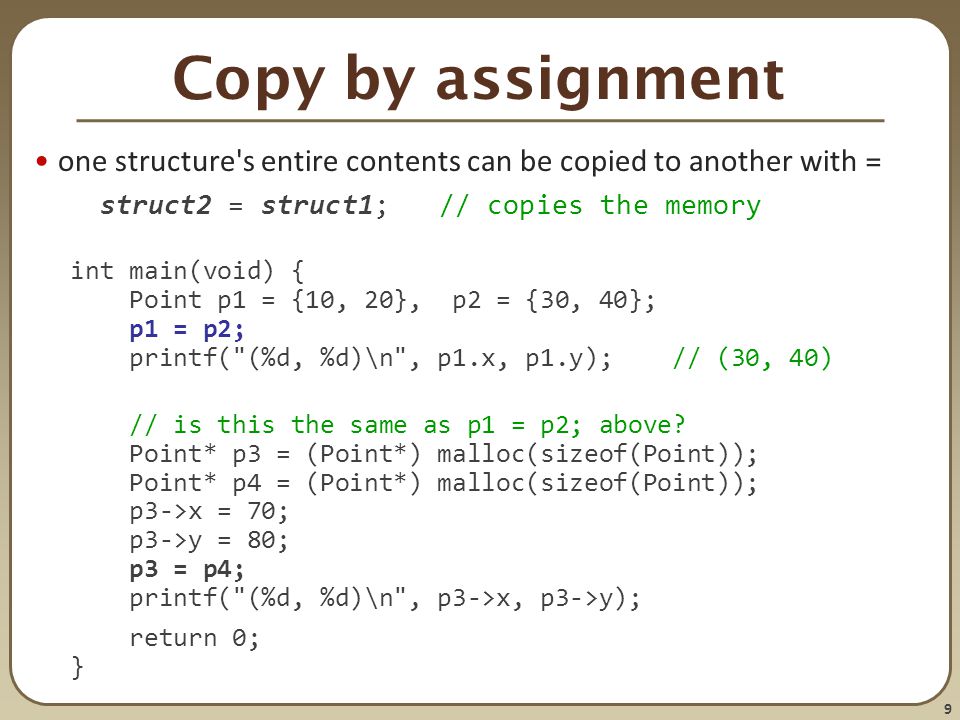 Copy by assignment

• one structure's entire contents can be copied to another with =

struct2 = struct1;   // copies the memory

int main(void) {
    Point p1 = {10, 20},  p2 = {30, 40};
    p1 = p2;
    printf("(%d, %d)\n", p1.x, p1.y);    // (30, 40)

    // is this the same as p1 = p2; above?
    Point* p3 = (Point*) malloc(sizeof(Point));
    Point* p4 = (Point*) malloc(sizeof(Point));
    p3->x = 70;
    p3->y = 80;
    p3 = p4;
    printf("(%d, %d)\n", p3->x, p3->y);
    return 0;
}

9